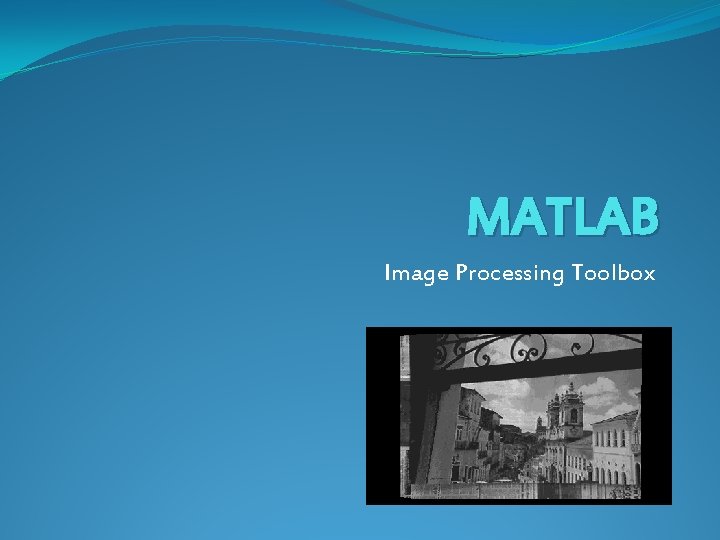 MATLAB

Image Processing Toolbox